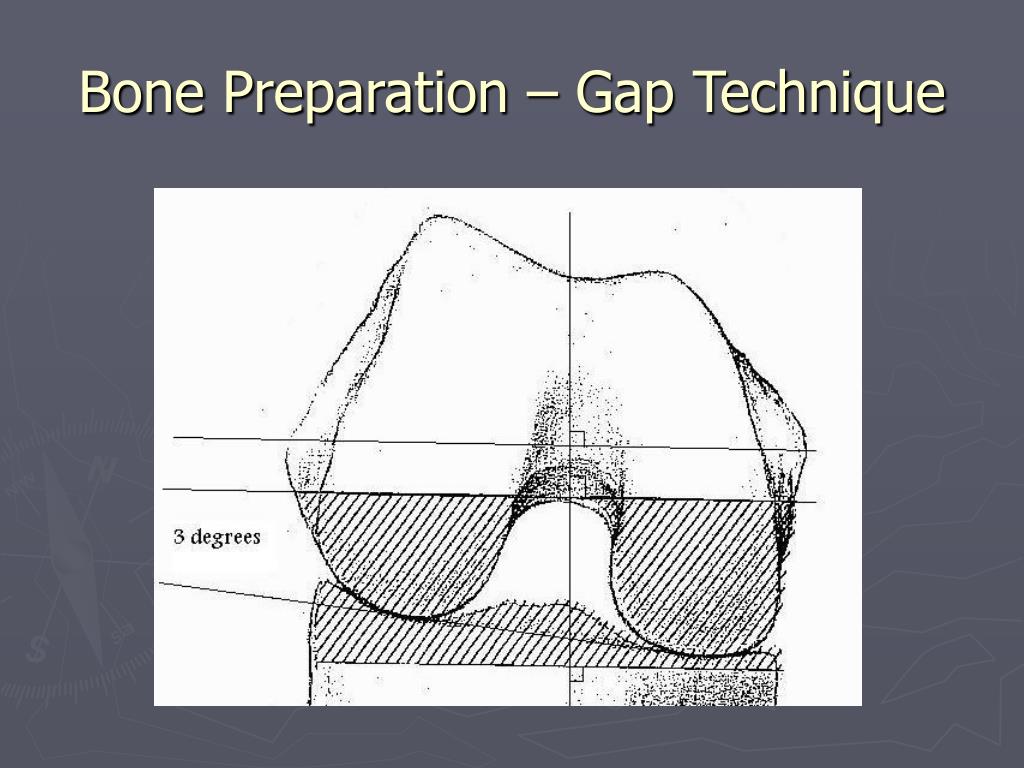 Bone Preparation – Gap Technique

3 degrees